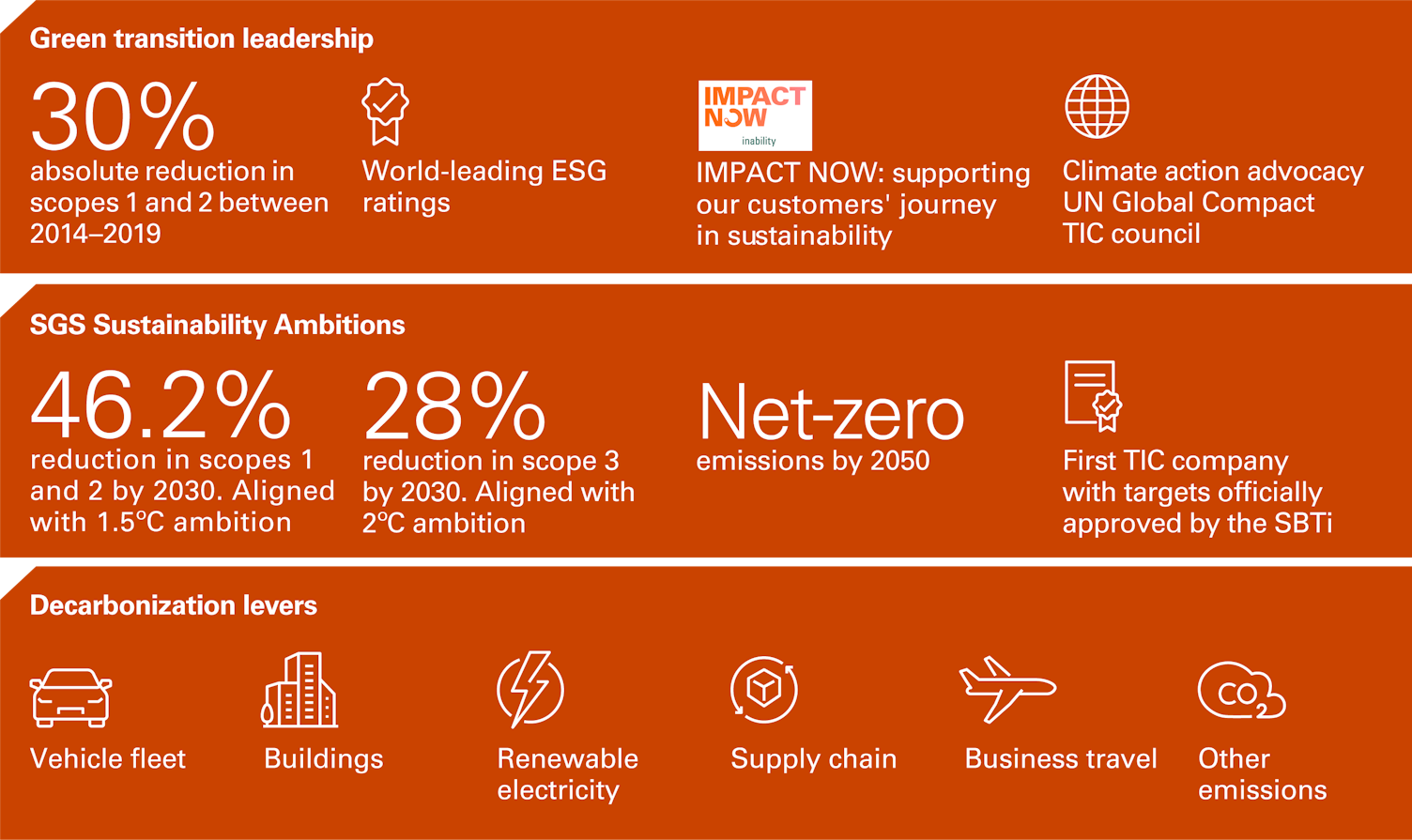 Green transition leadership

30%
absolute reduction in scopes 1 and 2 between 2014–2019

World-leading ESG ratings

IMPACT NOW
inability

IMPACT NOW: supporting our customers' journey in sustainability

Climate action advocacy
UN Global Compact
TIC council

SGS Sustainability Ambitions

46.2%
reduction in scopes 1 and 2 by 2030. Aligned with 1.5°C ambition

28%
reduction in scope 3 by 2030. Aligned with 2°C ambition

Net-zero
emissions by 2050

First TIC company with targets officially approved by the SBTi

Decarbonization levers

Vehicle fleet

Buildings

Renewable electricity

Supply chain

Business travel

$CO_2$

Other emissions